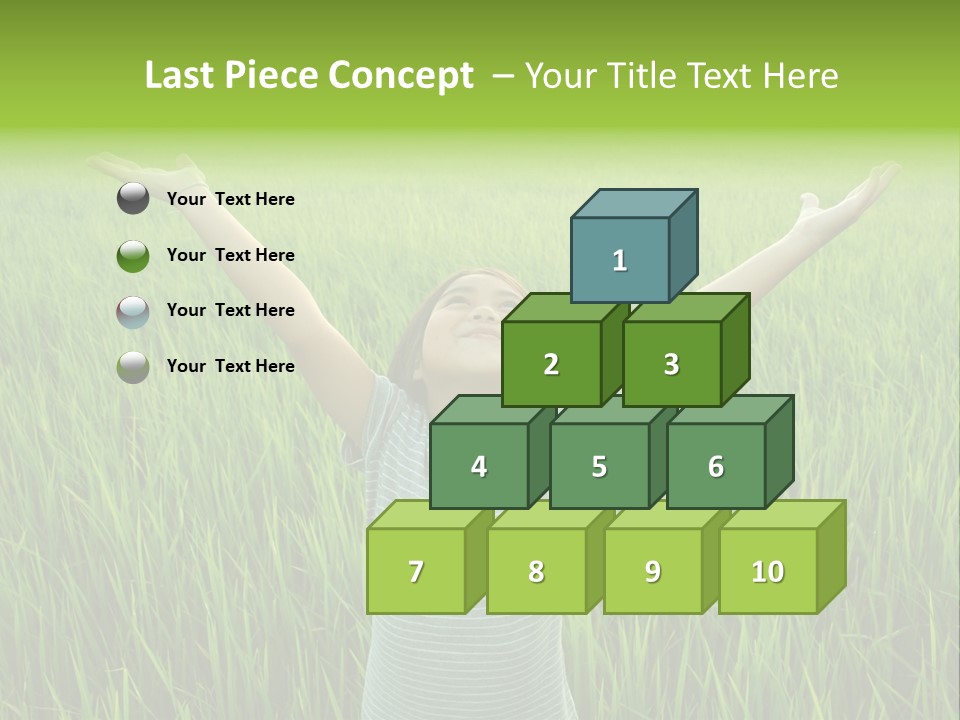 Last Piece Concept – Your Title Text Here

Your Text Here

Your Text Here

Your Text Here

Your Text Here

1

2 3

4 5 6

7 8 9 10